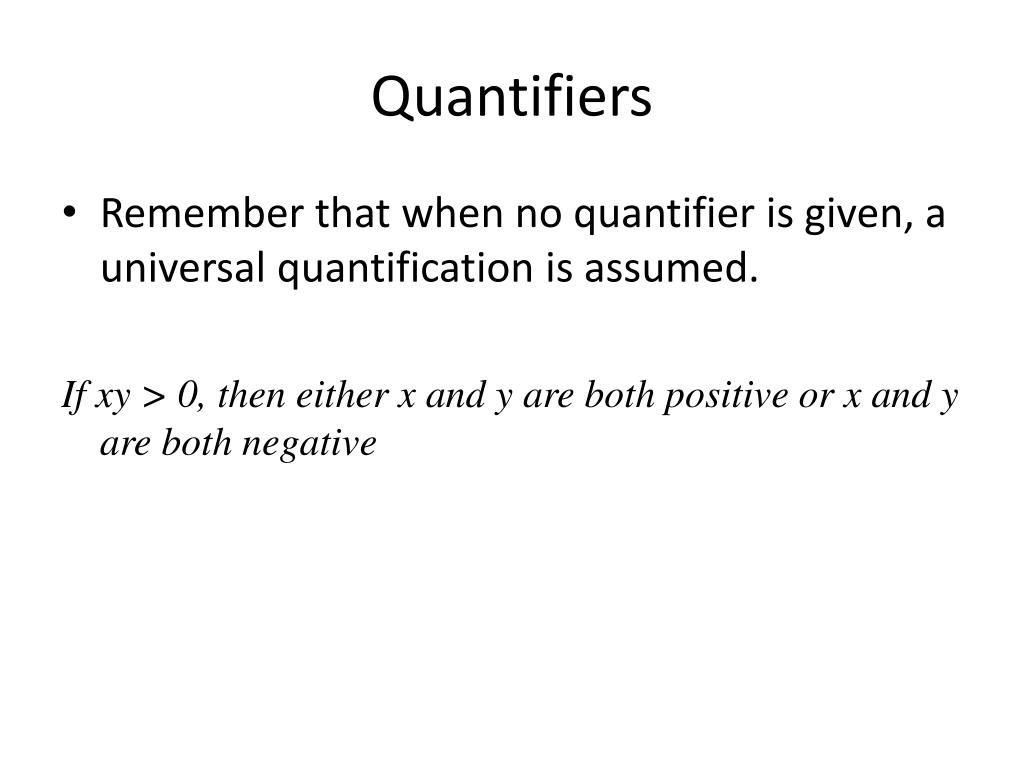 Quantifiers

• Remember that when no quantifier is given, a universal quantification is assumed.

If $xy > 0$, then either $x$ and $y$ are both positive or $x$ and $y$ are both negative